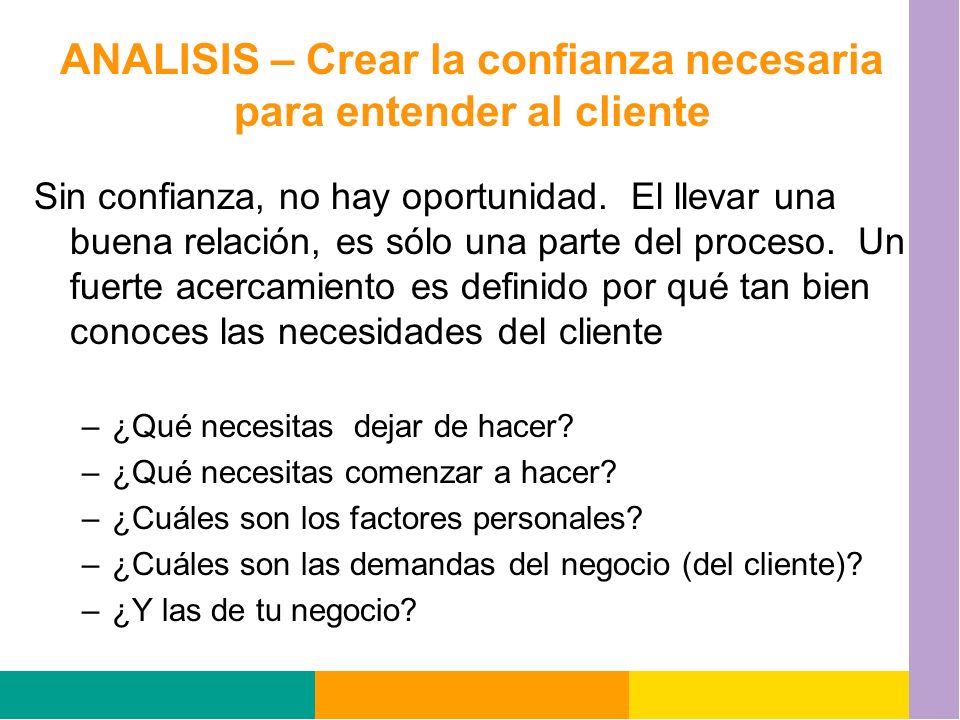 ANALISIS – Crear la confianza necesaria para entender al cliente

Sin confianza, no hay oportunidad. El llevar una buena relación, es sólo una parte del proceso. Un fuerte acercamiento es definido por qué tan bien conoces las necesidades del cliente

– ¿Qué necesitas dejar de hacer?
– ¿Qué necesitas comenzar a hacer?
– ¿Cuáles son los factores personales?
– ¿Cuáles son las demandas del negocio (del cliente)?
– ¿Y las de tu negocio?